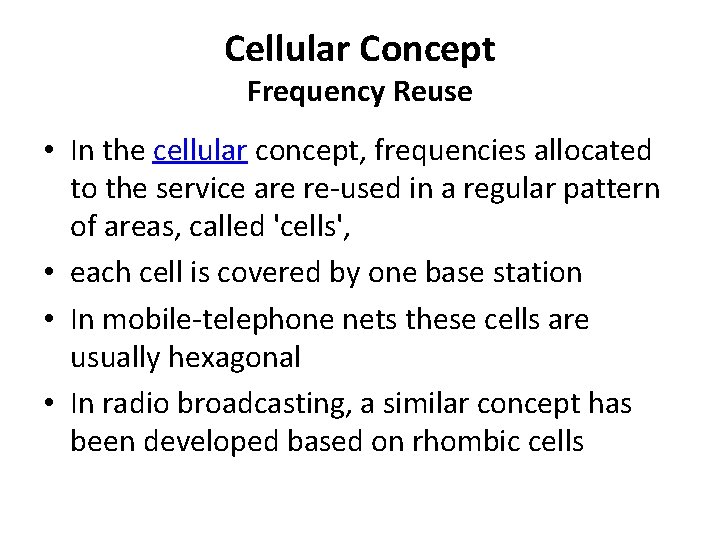 Cellular Concept
Frequency Reuse

• In the cellular concept, frequencies allocated to the service are re-used in a regular pattern of areas, called 'cells',
• each cell is covered by one base station
• In mobile-telephone nets these cells are usually hexagonal
• In radio broadcasting, a similar concept has been developed based on rhombic cells